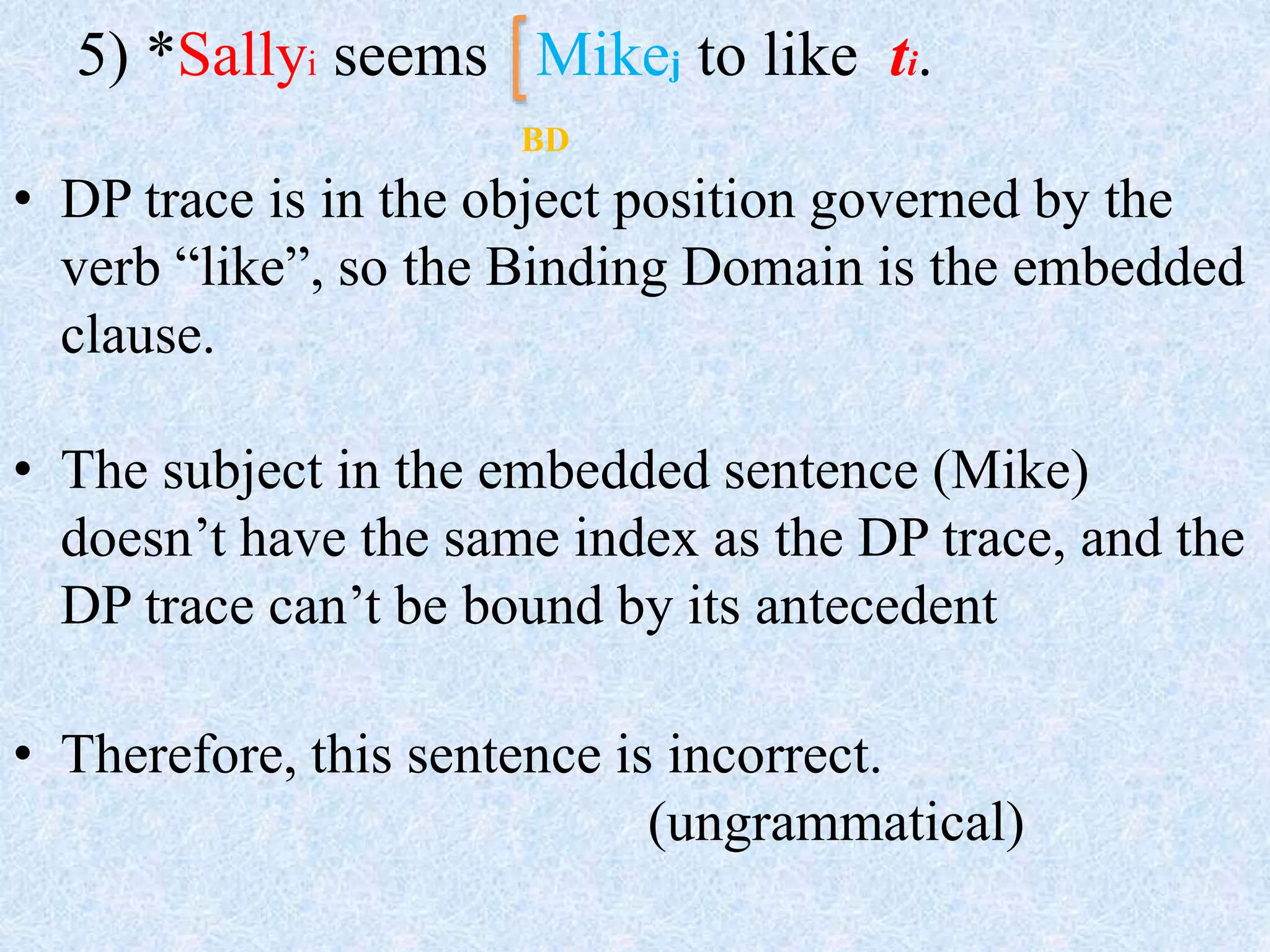 5) *Sally$_i$ seems [ Mike$_j$ to like $t_i$.

BD

• DP trace is in the object position governed by the verb “like”, so the Binding Domain is the embedded clause.

• The subject in the embedded sentence (Mike) doesn’t have the same index as the DP trace, and the DP trace can’t be bound by its antecedent

• Therefore, this sentence is incorrect. (ungrammatical)